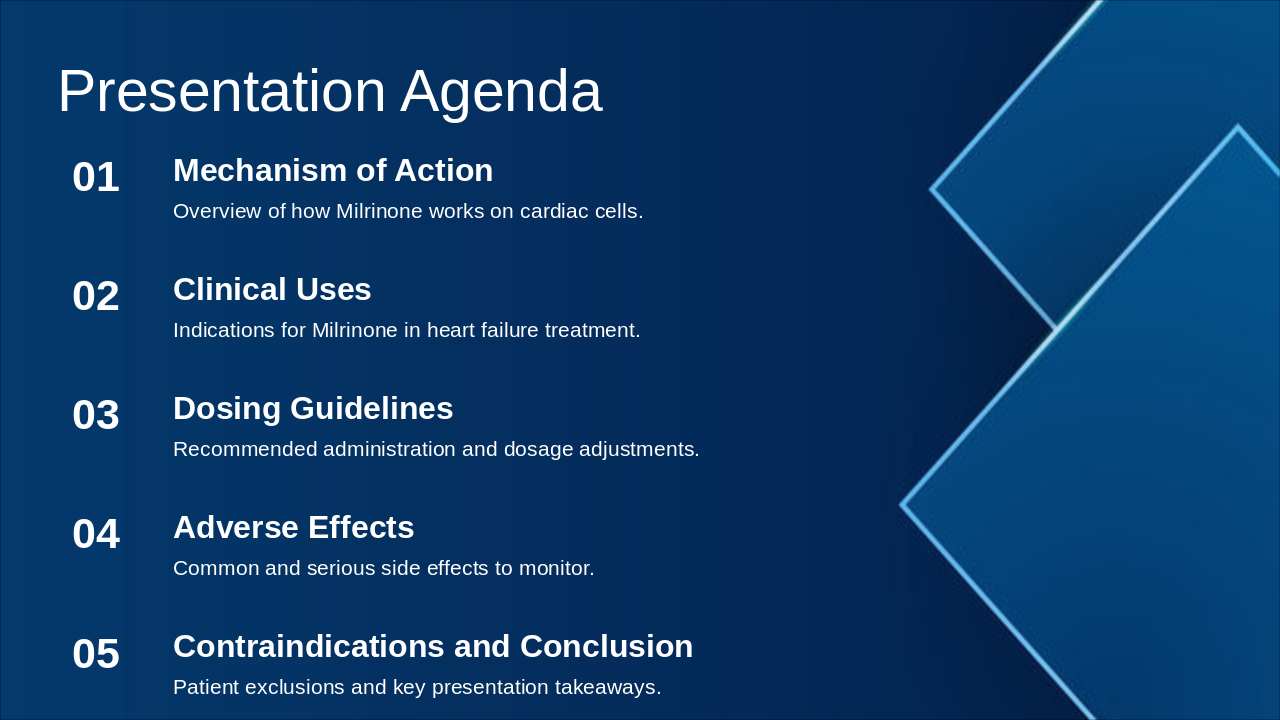 Presentation Agenda

01 Mechanism of Action
Overview of how Milrinone works on cardiac cells.

02 Clinical Uses
Indications for Milrinone in heart failure treatment.

03 Dosing Guidelines
Recommended administration and dosage adjustments.

04 Adverse Effects
Common and serious side effects to monitor.

05 Contraindications and Conclusion
Patient exclusions and key presentation takeaways.